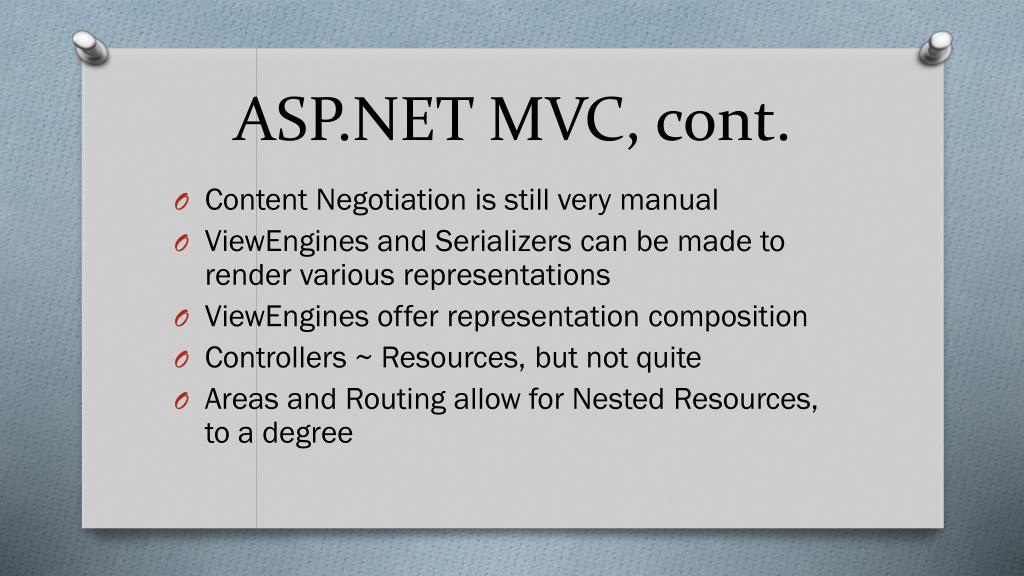 ASP.NET MVC, cont.

O Content Negotiation is still very manual
O ViewEngines and Serializers can be made to render various representations
O ViewEngines offer representation composition
O Controllers ~ Resources, but not quite
O Areas and Routing allow for Nested Resources, to a degree